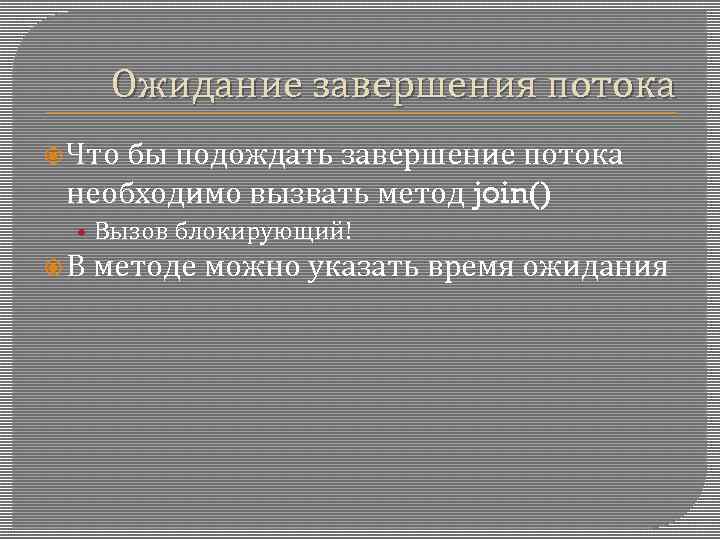 Ожидание завершения потока

Что бы подождать завершение потока необходимо вызвать метод join()

Вызов блокирующий!

В методе можно указать время ожидания